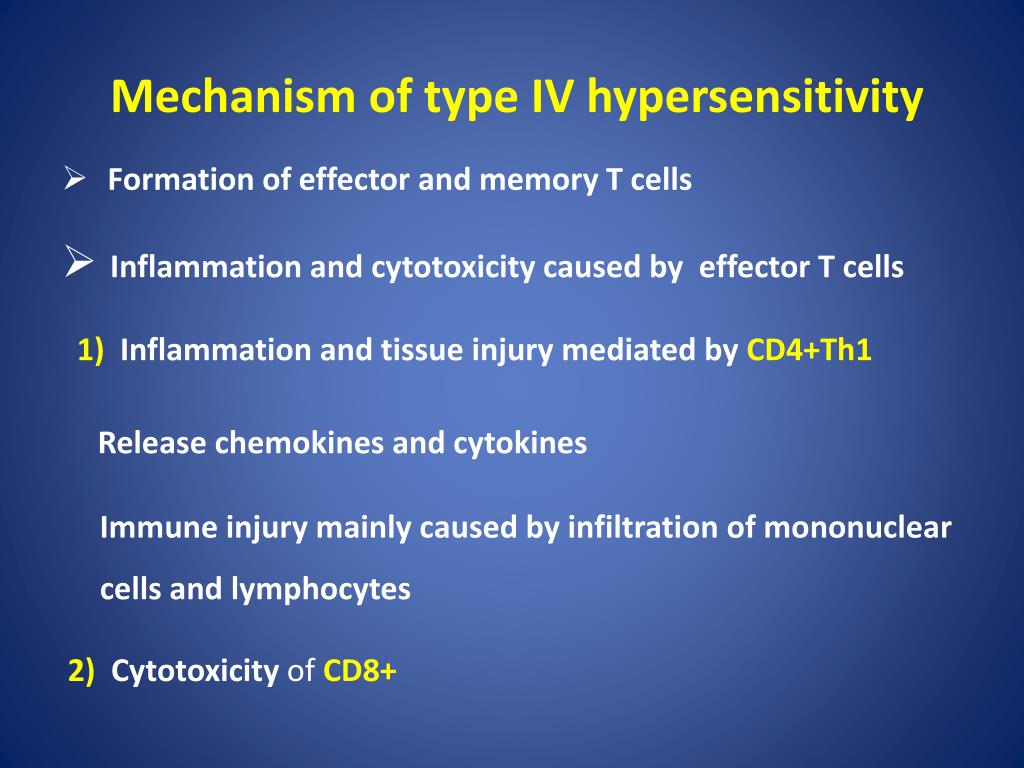 Mechanism of type IV hypersensitivity

➢ Formation of effector and memory T cells

➢ Inflammation and cytotoxicity caused by effector T cells

1) Inflammation and tissue injury mediated by CD4+Th1

Release chemokines and cytokines

Immune injury mainly caused by infiltration of mononuclear cells and lymphocytes

2) Cytotoxicity of CD8+